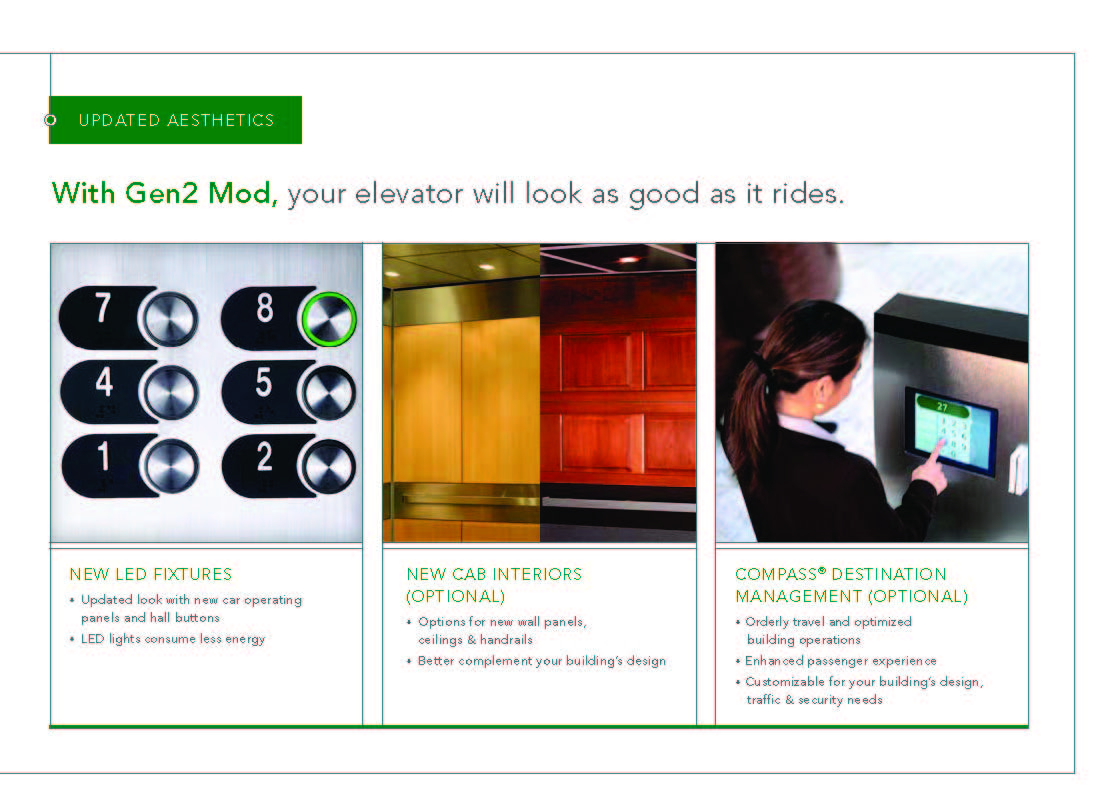 UPDATED AESTHETICS

With Gen2 Mod, your elevator will look as good as it rides.

7 8 4 5 1 2

27

NEW LED FIXTURES
• Updated look with new car operating panels and hall buttons
• LED lights consume less energy

NEW CAB INTERIORS (OPTIONAL)
• Options for new wall panels, ceilings & handrails
• Better complement your building's design

COMPASS® DESTINATION MANAGEMENT (OPTIONAL)
• Orderly travel and optimized building operations
• Enhanced passenger experience
• Customizable for your building's design, traffic & security needs